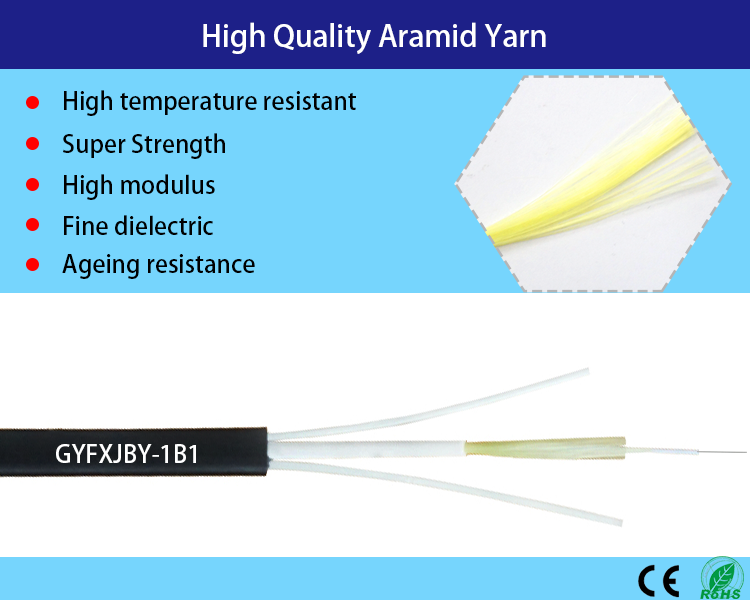 High Quality Aramid Yarn

- High temperature resistant
- Super Strength
- High modulus
- Fine dielectric
- Ageing resistance

GYFXJBY-1B1

CE RoHS